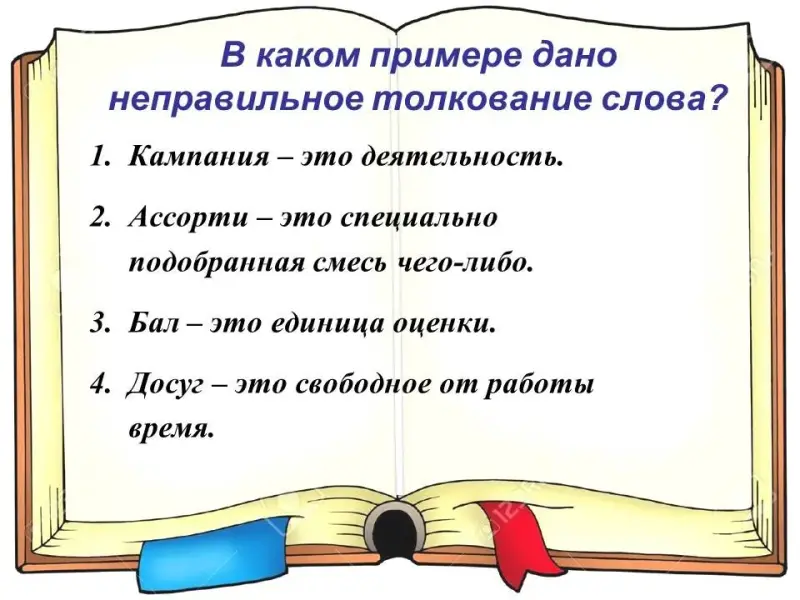 В каком примере дано неправильное толкование слова?

1. Кампания – это деятельность.

2. Ассорти – это специально подобранная смесь чего-либо.

3. Бал – это единица оценки.

4. Досуг – это свободное от работы время.